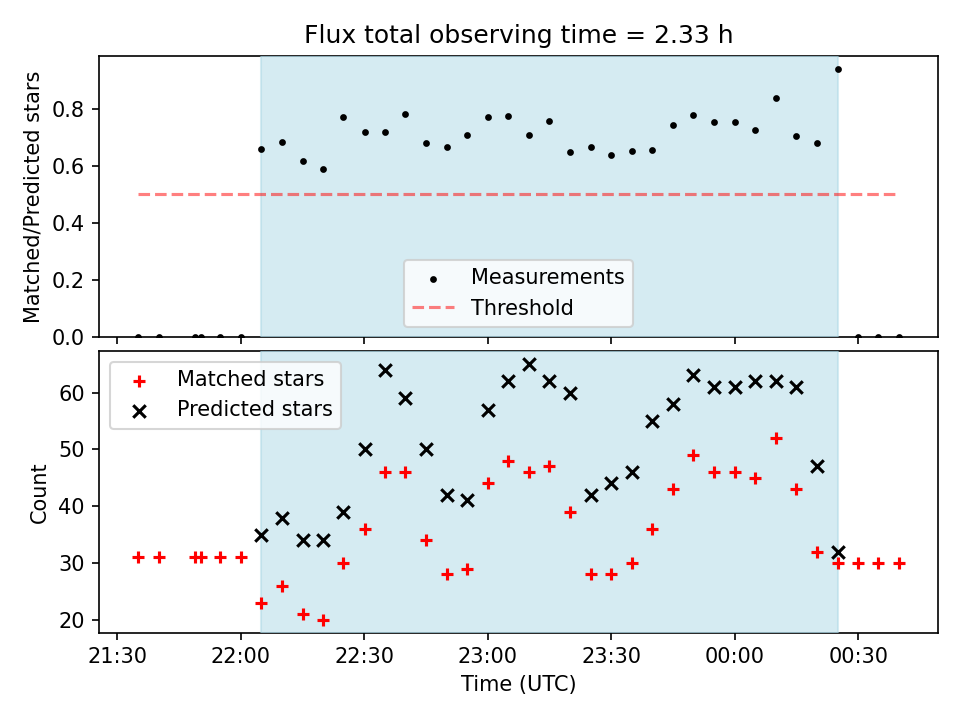 Flux total observing time = 2.33 h

Matched/Predicted stars

0.8
0.6
0.4
0.2
0.0

Measurements
Threshold

Matched stars
Predicted stars

Count

60
50
40
30
20

21:30
22:00
22:30
23:00
23:30
00:00
00:30

Time (UTC)